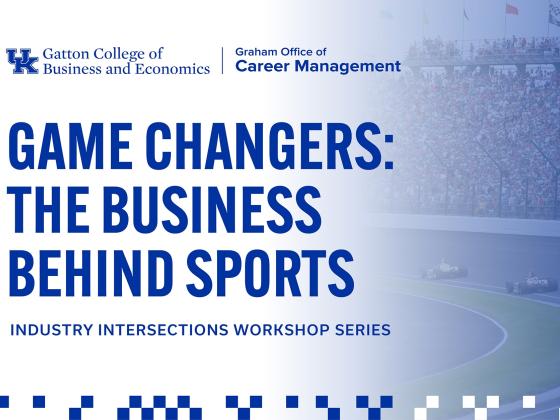 UK Gatton College of Business and Economics

Graham Office of Career Management

GAME CHANGERS: THE BUSINESS BEHIND SPORTS

INDUSTRY INTERSECTIONS WORKSHOP SERIES